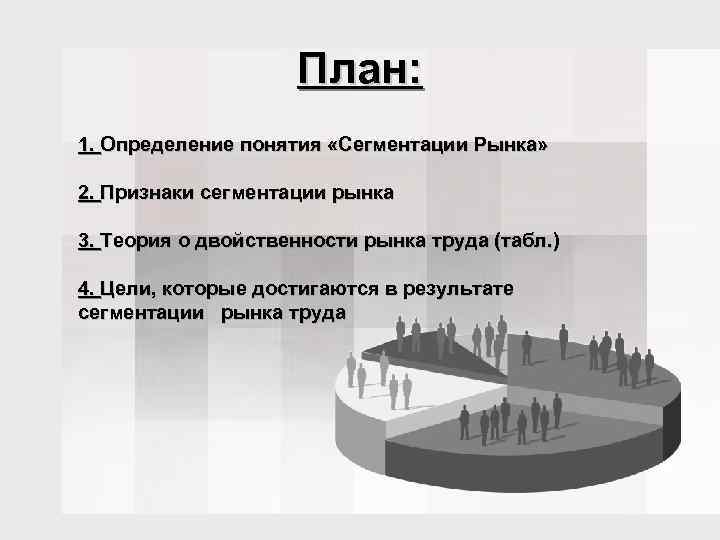 План:

1. Определение понятия «Сегментации Рынка»

2. Признаки сегментации рынка

3. Теория о двойственности рынка труда (табл.)

4. Цели, которые достигаются в результате сегментации рынка труда